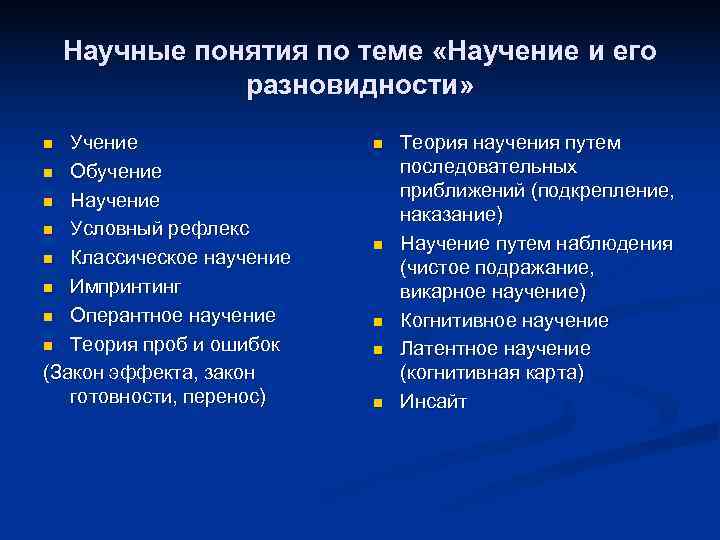 Научные понятия по теме «Научение и его разновидности»

- Учение
- Обучение
- Научение
- Условный рефлекс
- Классическое научение
- Импринтинг
- Оперантное научение
- Теория проб и ошибок

(Закон эффекта, закон готовности, перенос)

- Теория научения путем последовательных приближений (подкрепление, наказание)
- Научение путем наблюдения (чистое подражание, викарное научение)
- Когнитивное научение
- Латентное научение (когнитивная карта)
- Инсайт